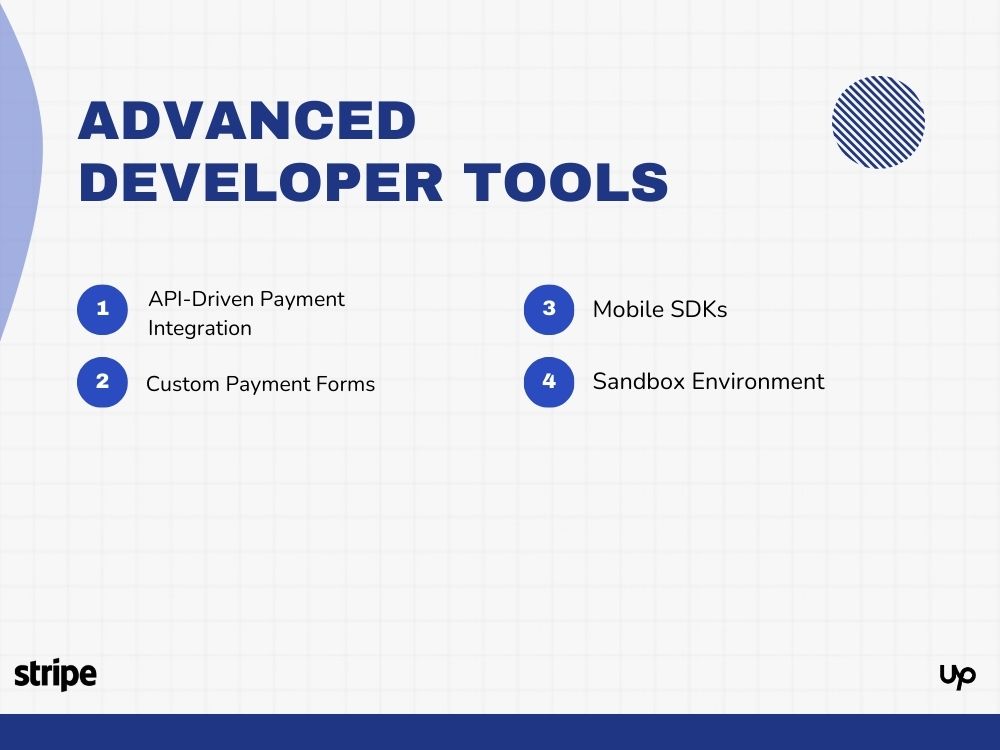 ADVANCED DEVELOPER TOOLS

1 API-Driven Payment Integration

2 Custom Payment Forms

3 Mobile SDKs

4 Sandbox Environment

stripe

Up